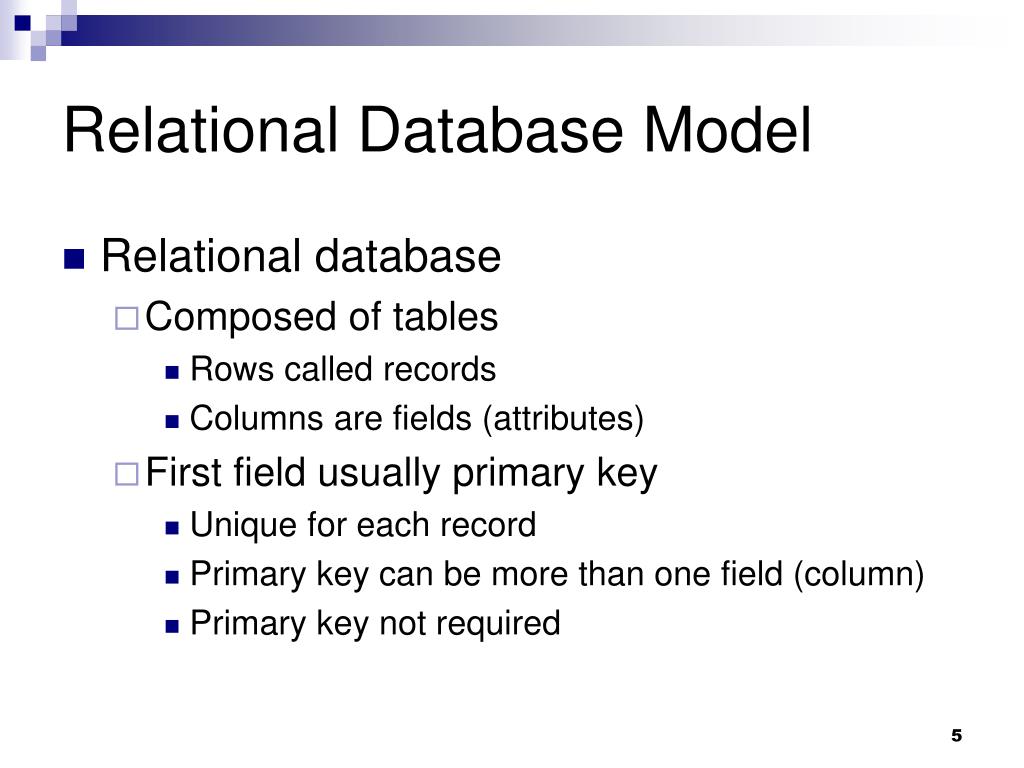 Relational Database Model

Relational database

Composed of tables

Rows called records

Columns are fields (attributes)

First field usually primary key

Unique for each record

Primary key can be more than one field (column)

Primary key not required

5